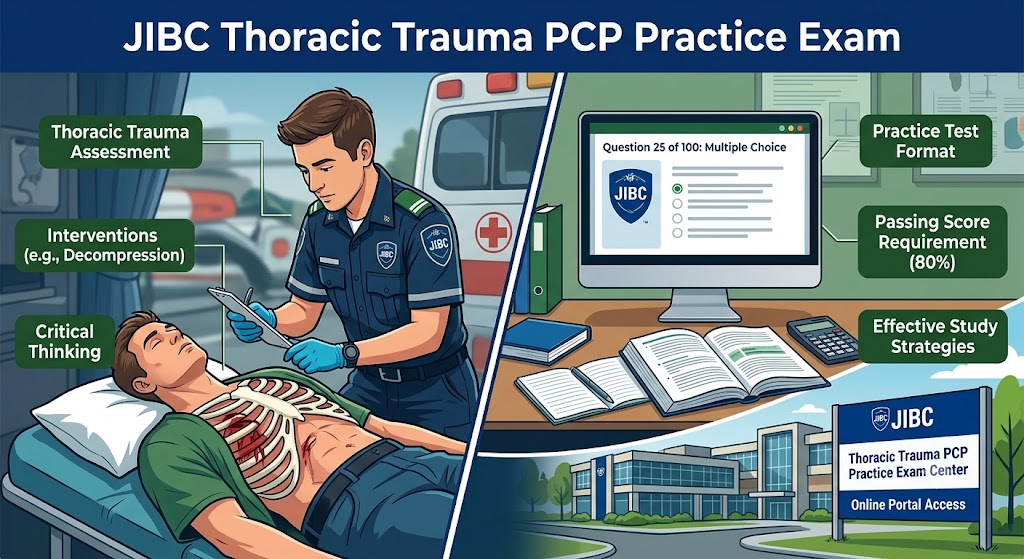 JIBC Thoracic Trauma PCP Practice Exam

Thoracic Trauma Assessment

Interventions (e.g., Decompression)

Critical Thinking

JIBC

JIBC

Question 25 of 100: Multiple Choice

JIBC

Practice Test Format

Passing Score Requirement (80%)

Effective Study Strategies

JIBC

Thoracic Trauma PCP Practice Exam Center

Online Portal Access